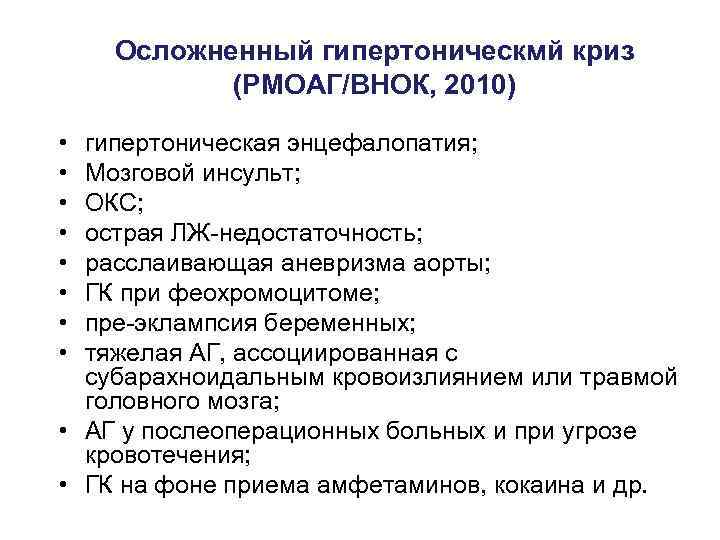 Осложненный гипертоническмй криз (РМОАГ/ВНОК, 2010)

• гипертоническая энцефалопатия;
• Мозговой инсульт;
• ОКС;
• острая ЛЖ-недостаточность;
• расслаивающая аневризма аорты;
• ГК при феохромоцитоме;
• пре-эклампсия беременных;
• тяжелая АГ, ассоциированная с субарахноидальным кровоизлиянием или травмой головного мозга;
• АГ у послеоперационных больных и при угрозе кровотечения;
• ГК на фоне приема амфетаминов, кокаина и др.